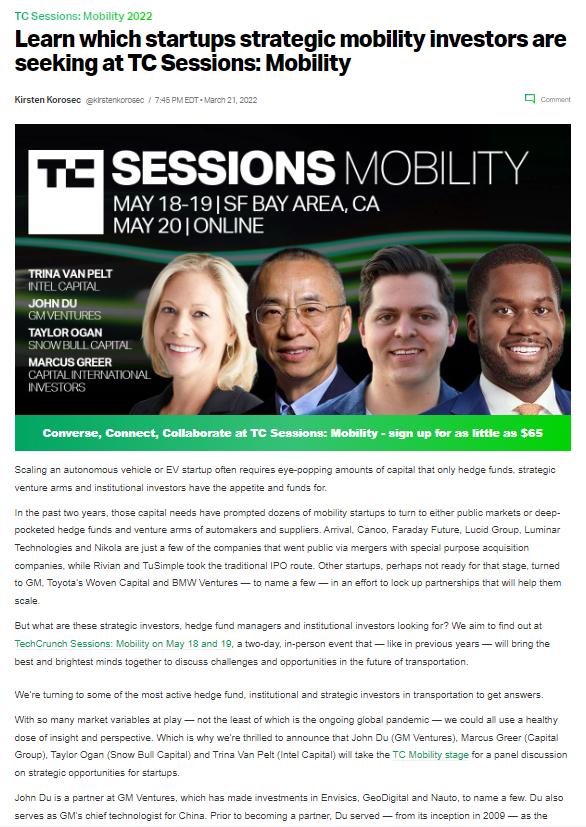 TC Sessions: Mobility 2022

Learn which startups strategic mobility investors are seeking at TC Sessions: Mobility

Kirsten Korosec @kirstenkorosec / 7:45 PM EDT • March 21, 2022

Comment

TC SESSIONS MOBILITY
MAY 18-19 | SF BAY AREA, CA
MAY 20 | ONLINE

TRINA VAN PELT
INTEL CAPITAL
JOHN DU
GM VENTURES
TAYLOR OGAN
SNOW BULL CAPITAL
MARCUS GREER
CAPITAL INTERNATIONAL INVESTORS

Converse, Connect, Collaborate at TC Sessions: Mobility - sign up for as little as $65

Scaling an autonomous vehicle or EV startup often requires eye-popping amounts of capital that only hedge funds, strategic venture arms and institutional investors have the appetite and funds for.

In the past two years, those capital needs have prompted dozens of mobility startups to turn to either public markets or deep-pocketed hedge funds and venture arms of automakers and suppliers. Arrival, Canoo, Faraday Future, Lucid Group, Luminar Technologies and Nikola are just a few of the companies that went public via mergers with special purpose acquisition companies, while Rivian and TuSimple took the traditional IPO route. Other startups, perhaps not ready for that stage, turned to GM, Toyota's Woven Capital and BMW Ventures — to name a few — in an effort to lock up partnerships that will help them scale.

But what are these strategic investors, hedge fund managers and institutional investors looking for? We aim to find out at TechCrunch Sessions: Mobility on May 18 and 19, a two-day, in-person event that — like in previous years — will bring the best and brightest minds together to discuss challenges and opportunities in the future of transportation.

We're turning to some of the most active hedge fund, institutional and strategic investors in transportation to get answers.

With so many market variables at play — not the least of which is the ongoing global pandemic — we could all use a healthy dose of insight and perspective. Which is why we're thrilled to announce that John Du (GM Ventures), Marcus Greer (Capital Group), Taylor Ogan (Snow Bull Capital) and Trina Van Pelt (Intel Capital) will take the TC Mobility stage for a panel discussion on strategic opportunities for startups.

John Du is a partner at GM Ventures, which has made investments in Envisics, GeoDigital and Nauto, to name a few. Du also serves as GM's chief technologist for China. Prior to becoming a partner, Du served — from its inception in 2009 — as the